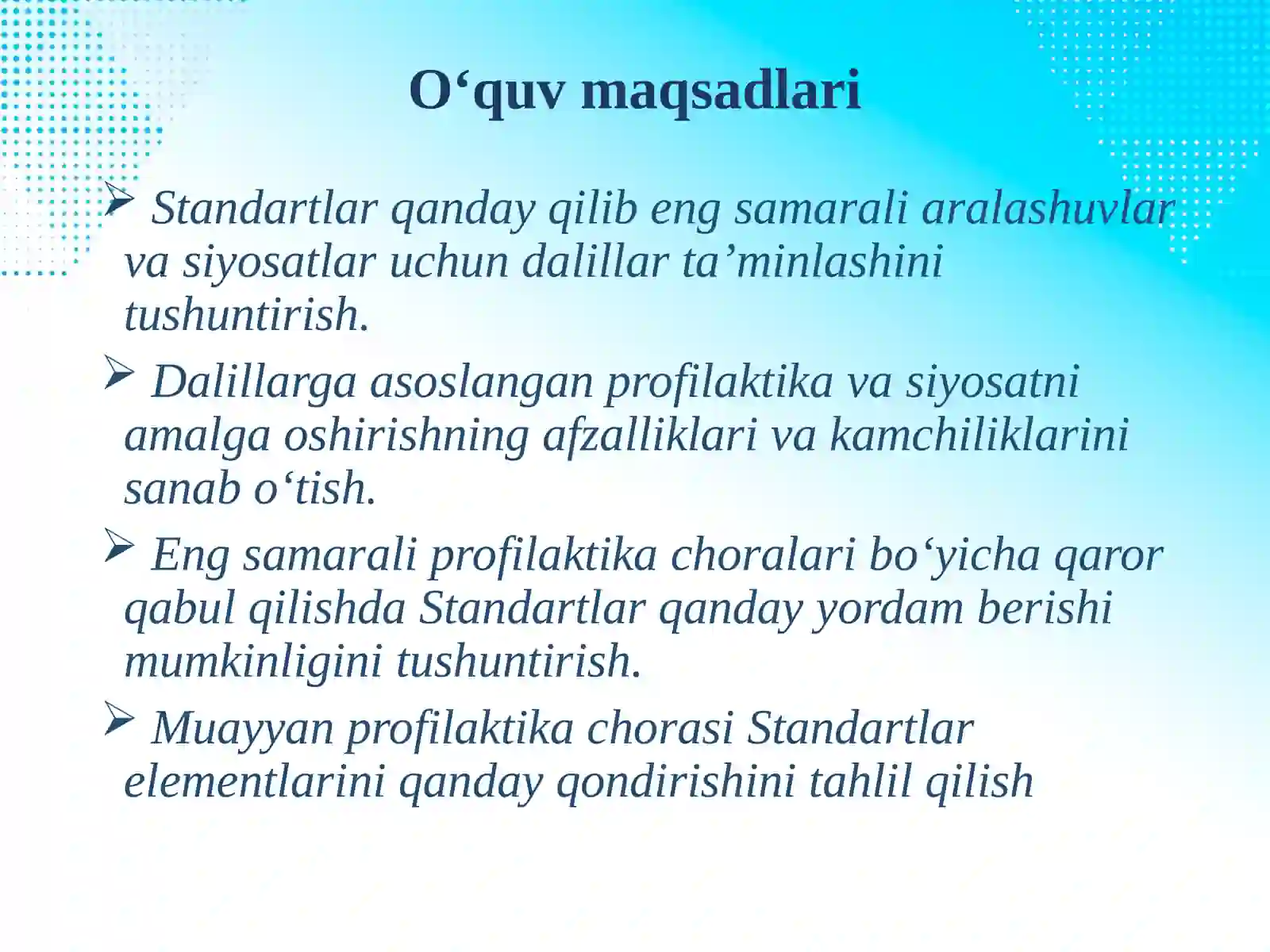 O‘quv maqsadlari

➢ Standartlar qanday qilib eng samarali aralashuvlar va siyosatlar uchun dalillar ta’minlashini tushuntirish.

➢ Dalillarga asoslangan profilaktika va siyosatni amalga oshirishning afzalliklari va kamchiliklarini sanab o‘tish.

➢ Eng samarali profilaktika choralari bo‘yicha qaror qabul qilishda Standartlar qanday yordam berishi mumkinligini tushuntirish.

➢ Muayyan profilaktika chorasi Standartlar elementlarini qanday qondirishini tahlil qilish